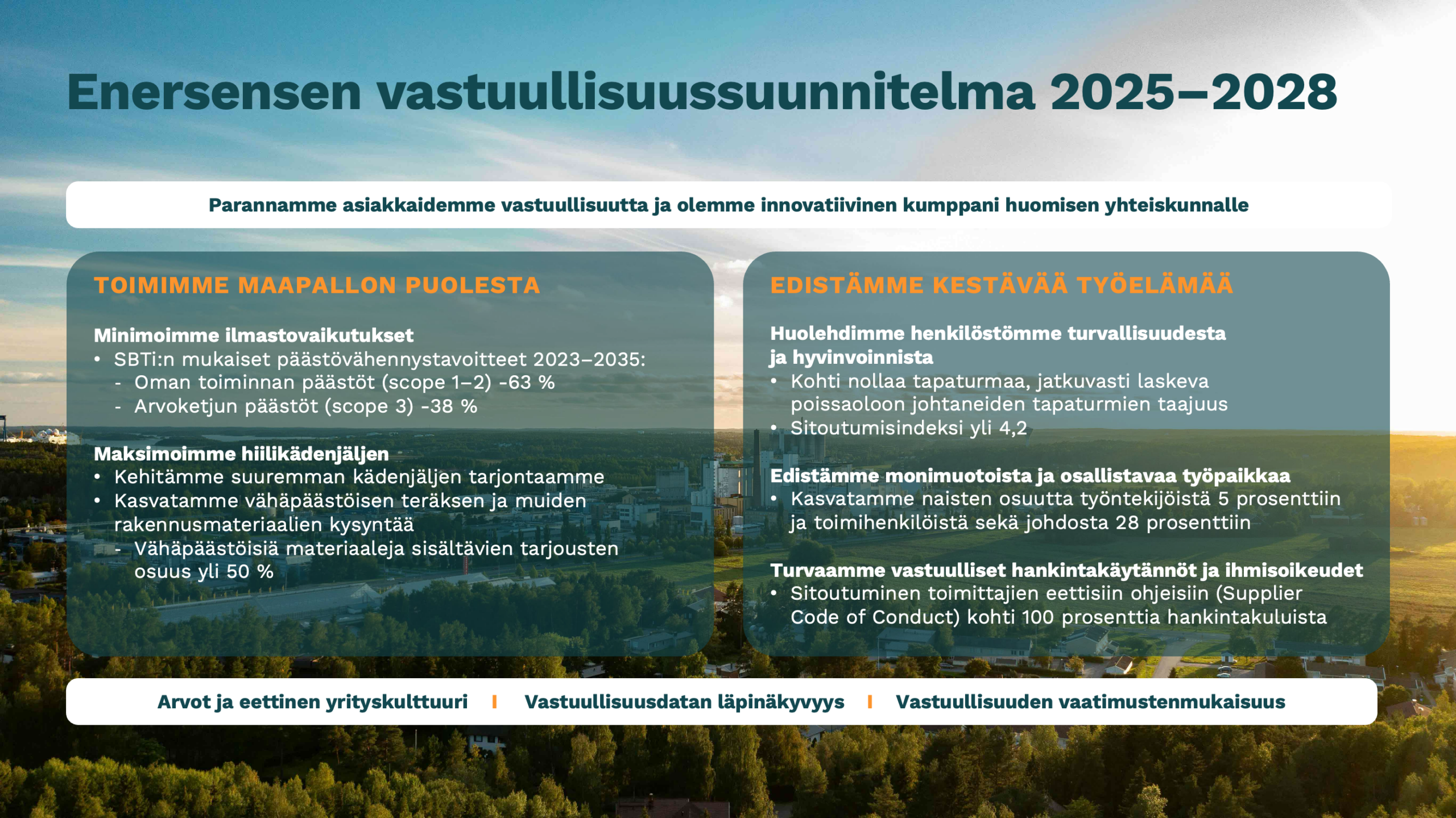 Enersensen vastuullisuussuunnitelma 2025–2028

Parannamme asiakkaidemme vastuullisuutta ja olemme innovatiivinen kumppani huomisen yhteiskunnalle

TOIMIMME MAAPALLON PUOLESTA

Minimoimme ilmastovaikutukset
• SBTi:n mukaiset päästövähennystavoitteet 2023–2035:
- Oman toiminnan päästöt (scope 1–2) -63 %
- Arvoketjun päästöt (scope 3) -38 %

Maksimoimme hiilikädenjäljen
• Kehitämme suuremman kädenjäljen tarjontaamme
• Kasvatamme vähäpäästöisen teräksen ja muiden rakennusmateriaalien kysyntää
- Vähäpäästöisiä materiaaleja sisältävien tarjousten osuus yli 50 %

EDISTÄMME KESTÄVÄÄ TYÖELÄMÄÄ

Huolehdimme henkilöstömme turvallisuudesta ja hyvinvoinnista
• Kohti nollaa tapaturmaa, jatkuvasti laskeva poissaoloon johtaneiden tapaturmien taajuus
• Sitoutumisindeksi yli 4,2

Edistämme monimuotoista ja osallistavaa työpaikkaa
• Kasvatamme naisten osuutta työntekijöistä 5 prosenttiin ja toimihenkilöistä sekä johdosta 28 prosenttiin

Turvaamme vastuulliset hankintakäytännöt ja ihmisoikeudet
• Sitoutuminen toimittajien eettisiin ohjeisiin (Supplier Code of Conduct) kohti 100 prosenttia hankintakuluista

Arvot ja eettinen yrityskulttuuri | Vastuullisuusdatan läpinäkyvyys | Vastuullisuuden vaatimustenmukaisuus